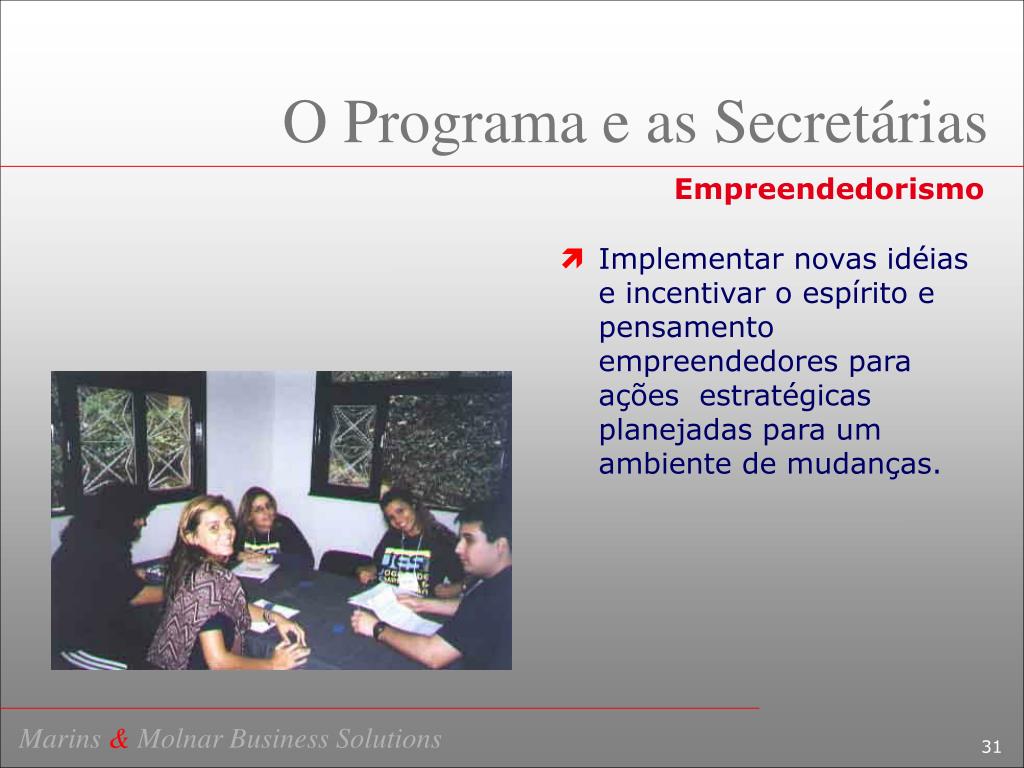 O Programa e as Secretárias

Empreendedorismo

Implementar novas idéias e incentivar o espírito e pensamento empreendedores para ações estratégicas planejadas para um ambiente de mudanças.

Marins & Molnar Business Solutions

31